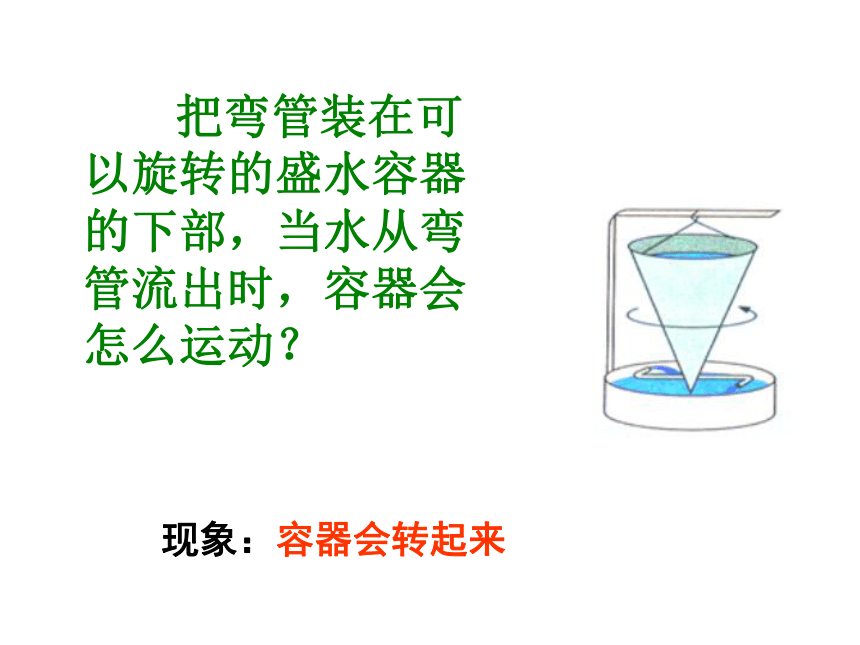 把弯管装在可以旋转的盛水容器的下部，当水从弯管流出时，容器会怎么运动？

现象：容器会转起来